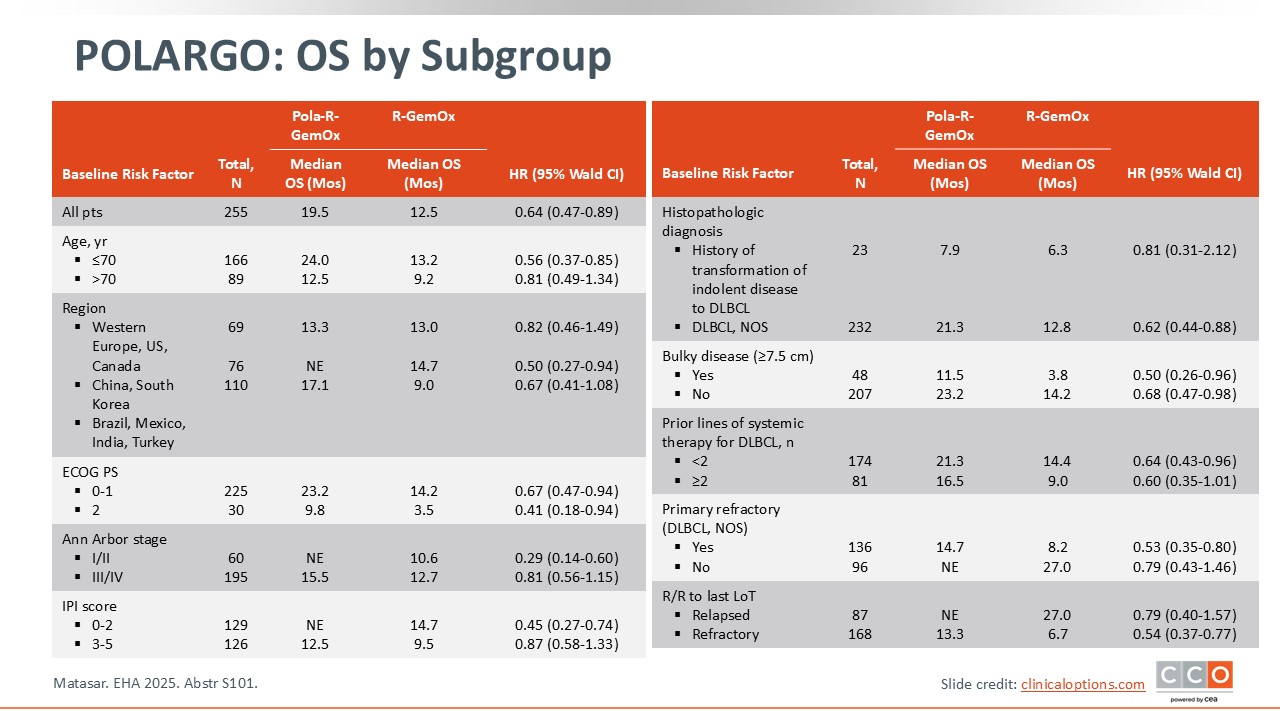 POLARGO: OS by Subgroup

| Baseline Risk Factor | Total, N | Pola-R-GemOx Median OS (Mos) | R-GemOx Median OS (Mos) | HR (95% Wald CI) |
|---|---|---|---|---|
| All pts | 255 | 19.5 | 12.5 | 0.64 (0.47-0.89) |
| Age, yr | | | | |
| ▪ ≤70 | 166 | 24.0 | 13.2 | 0.56 (0.37-0.85) |
| ▪ >70 | 89 | 12.5 | 9.2 | 0.81 (0.49-1.34) |
| Region | | | | |
| ▪ Western Europe, US, Canada | 69 | 13.3 | 13.0 | 0.82 (0.46-1.49) |
| ▪ China, South Korea | 76 | NE | 14.7 | 0.50 (0.27-0.94) |
| ▪ Brazil, Mexico, India, Turkey | 110 | 17.1 | 9.0 | 0.67 (0.41-1.08) |
| ECOG PS | | | | |
| ▪ 0-1 | 225 | 23.2 | 14.2 | 0.67 (0.47-0.94) |
| ▪ 2 | 30 | 9.8 | 3.5 | 0.41 (0.18-0.94) |
| Ann Arbor stage | | | | |
| ▪ I/II | 60 | NE | 10.6 | 0.29 (0.14-0.60) |
| ▪ III/IV | 195 | 15.5 | 12.7 | 0.81 (0.56-1.15) |
| IPI score | | | | |
| ▪ 0-2 | 129 | NE | 14.7 | 0.45 (0.27-0.74) |
| ▪ 3-5 | 126 | 12.5 | 9.5 | 0.87 (0.58-1.33) |

| Baseline Risk Factor | Total, N | Pola-R-GemOx Median OS (Mos) | R-GemOx Median OS (Mos) | HR (95% Wald CI) |
|---|---|---|---|---|
| Histopathologic diagnosis | | | | |
| ▪ History of transformation of indolent disease to DLBCL | 23 | 7.9 | 6.3 | 0.81 (0.31-2.12) |
| ▪ DLBCL, NOS | 232 | 21.3 | 12.8 | 0.62 (0.44-0.88) |
| Bulky disease (≥7.5 cm) | | | | |
| ▪ Yes | 48 | 11.5 | 3.8 | 0.50 (0.26-0.96) |
| ▪ No | 207 | 23.2 | 14.2 | 0.68 (0.47-0.98) |
| Prior lines of systemic therapy for DLBCL, n | | | | |
| ▪ <2 | 174 | 21.3 | 14.4 | 0.64 (0.43-0.96) |
| ▪ ≥2 | 81 | 16.5 | 9.0 | 0.60 (0.35-1.01) |
| Primary refractory (DLBCL, NOS) | | | | |
| ▪ Yes | 136 | 14.7 | 8.2 | 0.53 (0.35-0.80) |
| ▪ No | 96 | NE | 27.0 | 0.79 (0.43-1.46) |
| R/R to last LoT | | | | |
| ▪ Relapsed | 87 | NE | 27.0 | 0.79 (0.40-1.57) |
| ▪ Refractory | 168 | 13.3 | 6.7 | 0.54 (0.37-0.77) |

Matasar. EHA 2025. Abstr S101.

Slide credit: clinicaloptions.com

CCO powered by cea